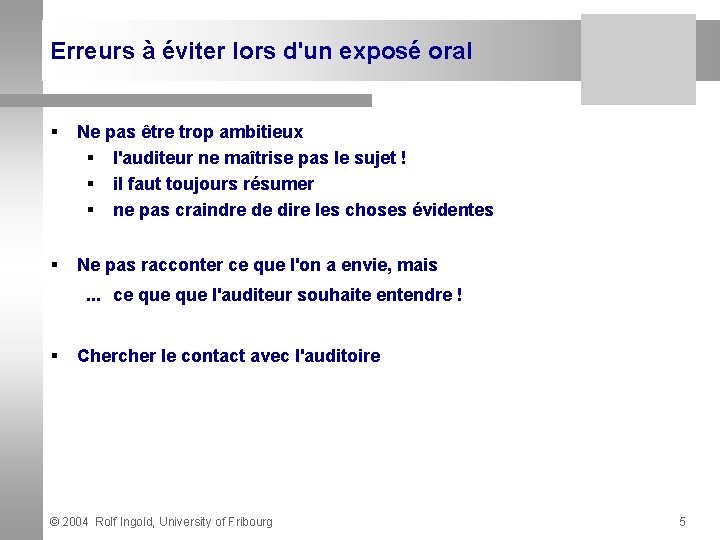 Erreurs à éviter lors d'un exposé oral

▪ Ne pas être trop ambitieux
  ▪ l'auditeur ne maîtrise pas le sujet !
  ▪ il faut toujours résumer
  ▪ ne pas craindre de dire les choses évidentes

▪ Ne pas racconter ce que l'on a envie, mais
  ... ce que que l'auditeur souhaite entendre !

▪ Chercher le contact avec l'auditoire

© 2004 Rolf Ingold, University of Fribourg

5